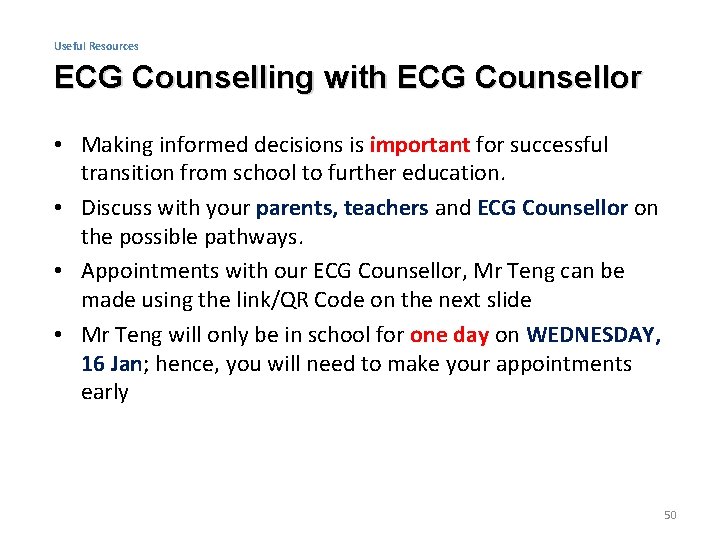 Useful Resources

ECG Counselling with ECG Counsellor

• Making informed decisions is important for successful transition from school to further education.
• Discuss with your parents, teachers and ECG Counsellor on the possible pathways.
• Appointments with our ECG Counsellor, Mr Teng can be made using the link/QR Code on the next slide
• Mr Teng will only be in school for one day on WEDNESDAY, 16 Jan; hence, you will need to make your appointments early

50